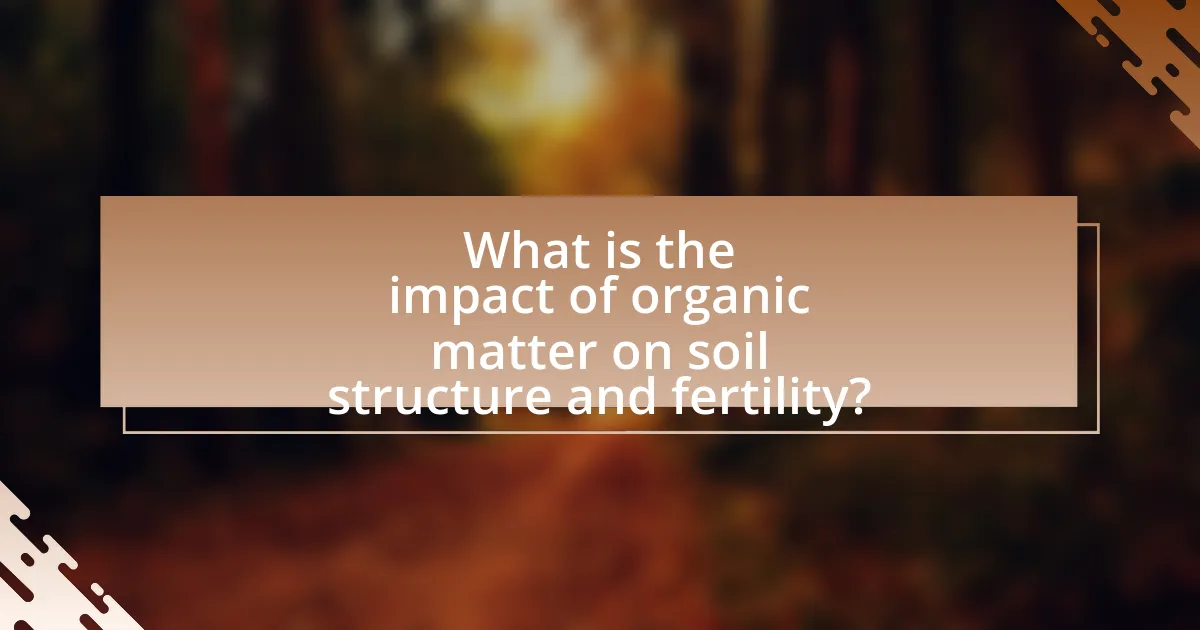 What is the impact of organic matter on soil structure and fertility?